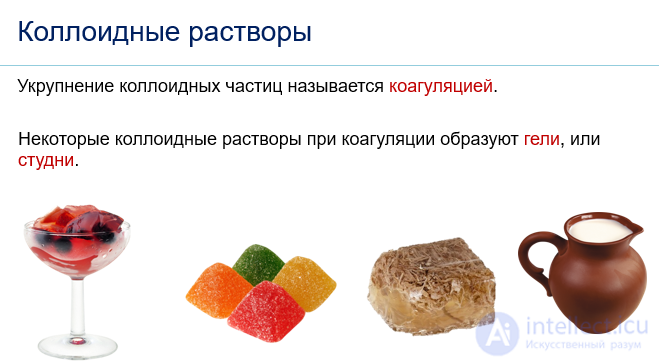 Коллоидные растворы

Укрупнение коллоидных частиц называется коагуляцией.

Некоторые коллоидные растворы при коагуляции образуют гели, или студни.

intellect.icu
Искусственный разум